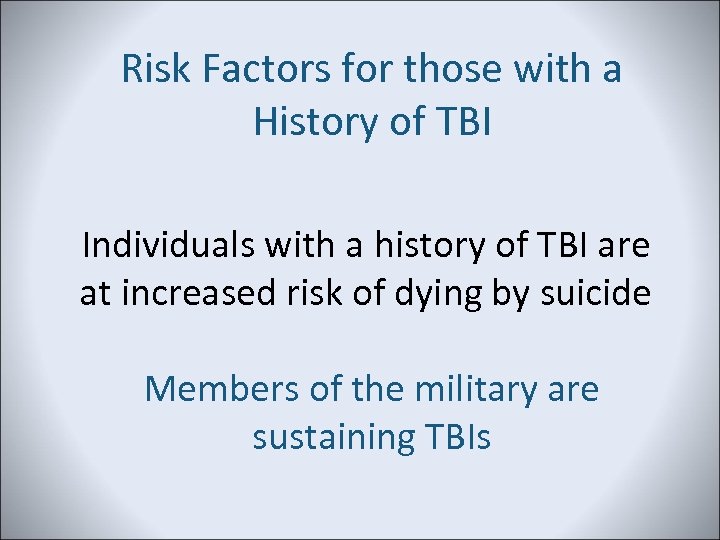 Risk Factors for those with a History of TBI

Individuals with a history of TBI are at increased risk of dying by suicide

Members of the military are sustaining TBIs